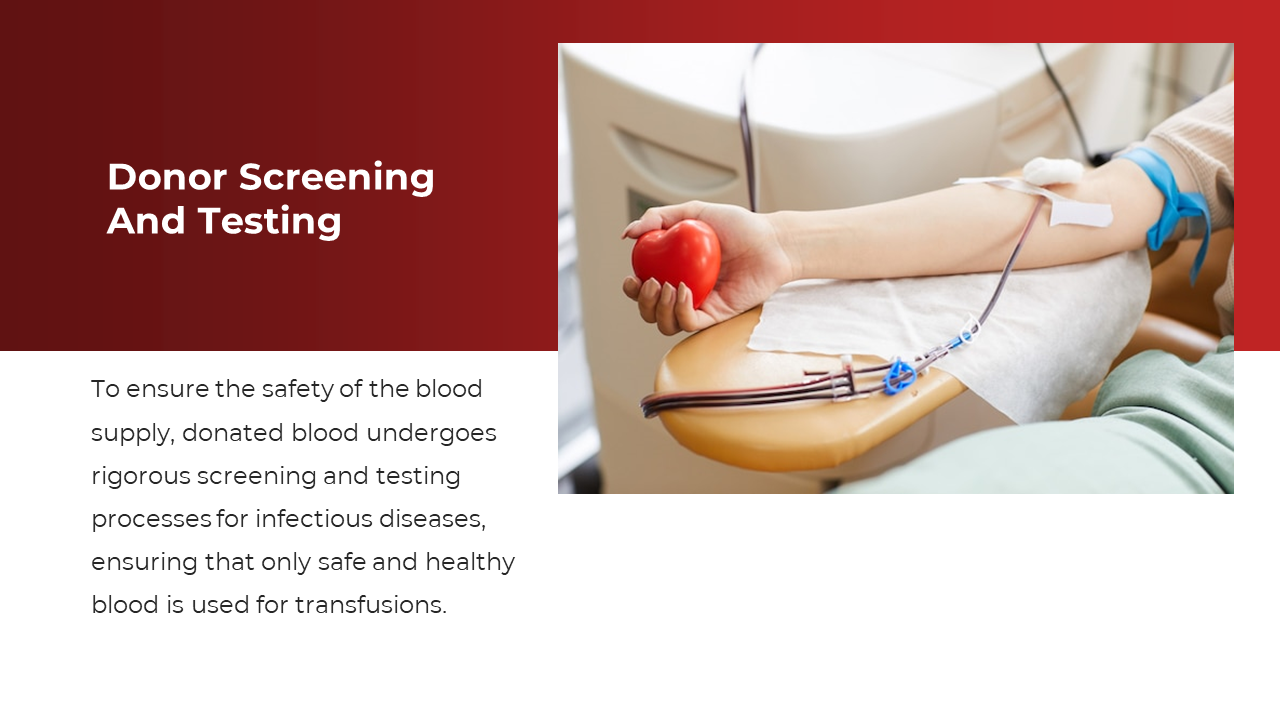 Donor Screening And Testing

To ensure the safety of the blood supply, donated blood undergoes rigorous screening and testing processes for infectious diseases, ensuring that only safe and healthy blood is used for transfusions.